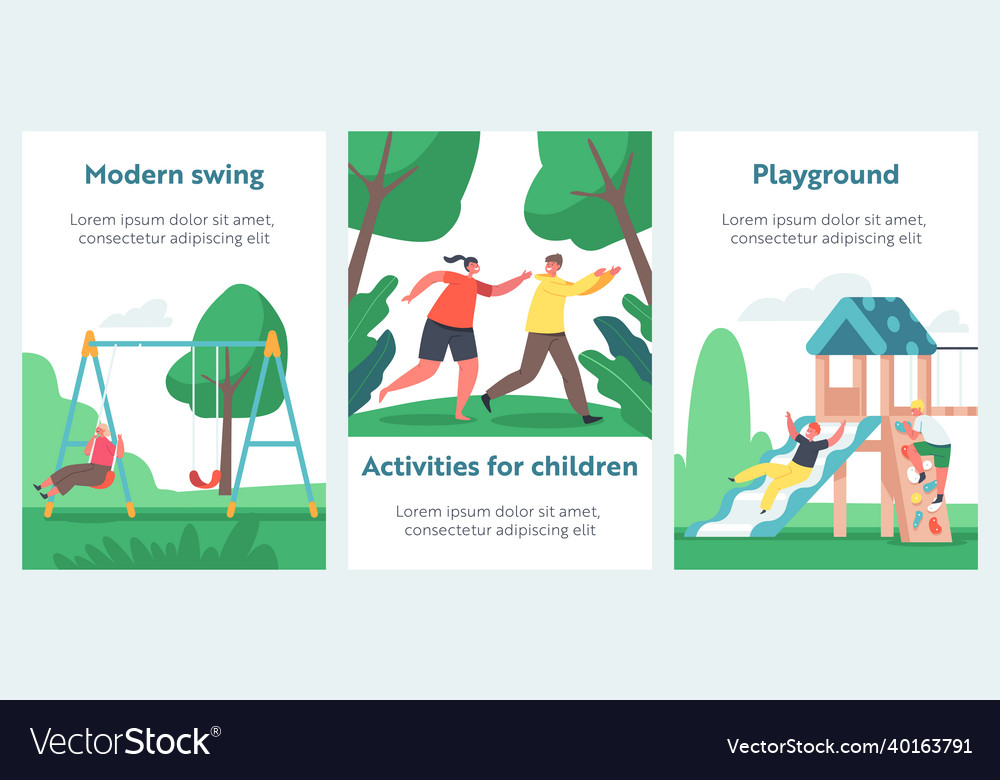 Modern swing

Lorem ipsum dolor sit amet, consectetur adipiscing elit

Activities for children

Lorem ipsum dolor sit amet, consectetur adipiscing elit

Playground

Lorem ipsum dolor sit amet, consectetur adipiscing elit

VectorStock®

VectorStock.com/40163791